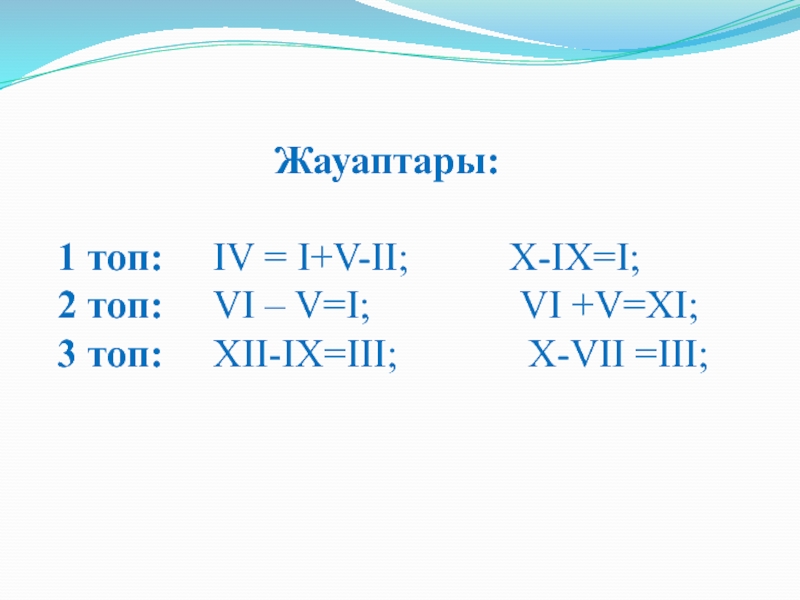 Жауаптары:

1 топ: IV = I+V-II; X-IX=I;
2 топ: VI – V=I; VI +V=XI;
3 топ: XII-IX=III; X-VII =III;